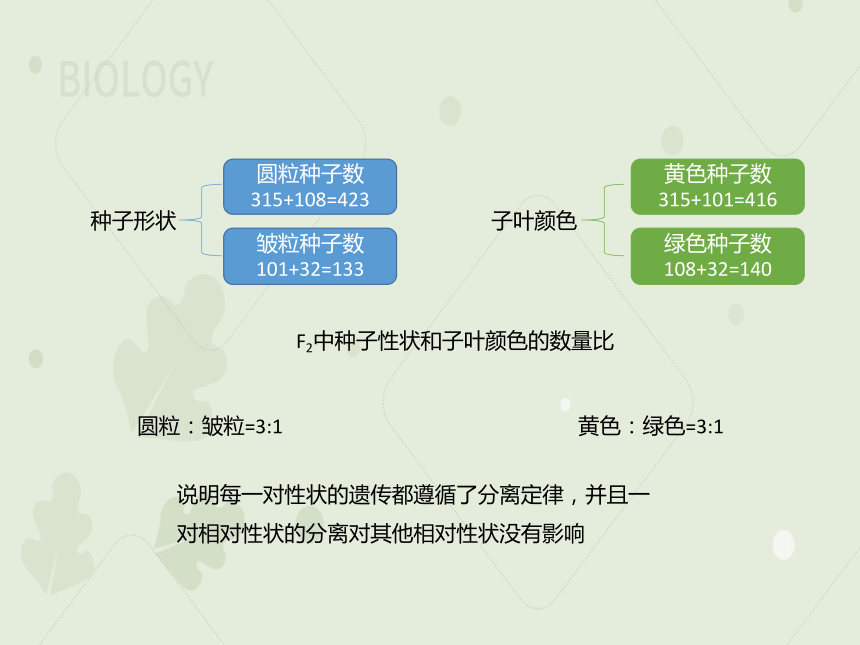 BIOLOGY

种子形状

圆粒种子数
315+108=423

皱粒种子数
101+32=133

子叶颜色

黄色种子数
315+101=416

绿色种子数
108+32=140

$F_2$中种子性状和子叶颜色的数量比

圆粒：皱粒=3:1

黄色：绿色=3:1

说明每一对性状的遗传都遵循了分离定律，并且一对相对性状的分离对其他相对性状没有影响